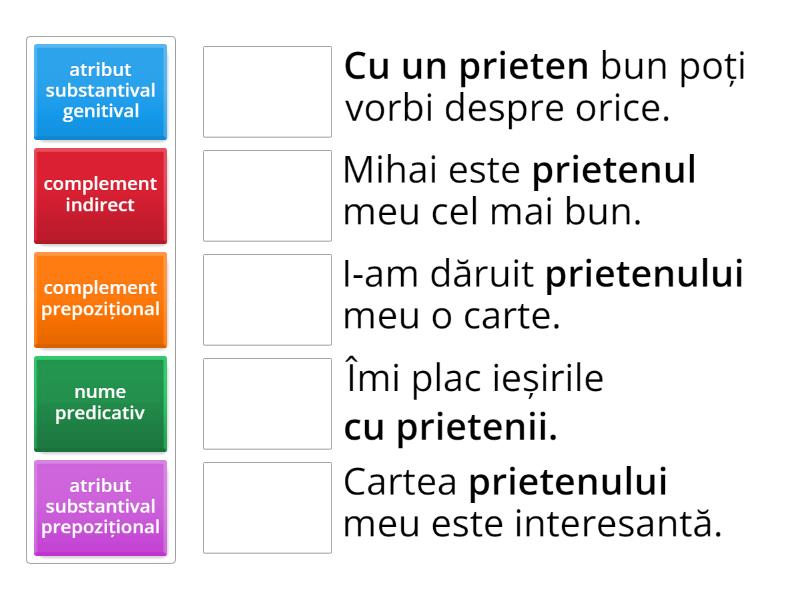 atribut substantival genitival

complement indirect

complement prepozițional

nume predicativ

atribut substantival prepozițional

Cu un prieten bun poți vorbi despre orice.

Mihai este prietenul meu cel mai bun.

I-am dăruit prietenului meu o carte.

Îmi plac ieșirile cu prietenii.

Cartea prietenului meu este interesantă.